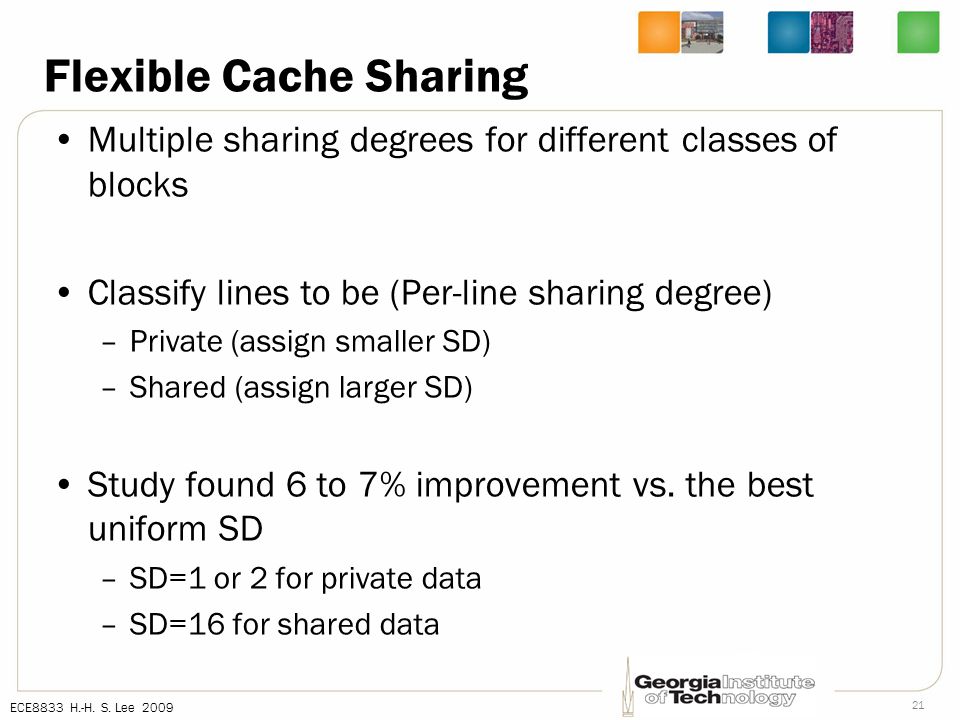 Flexible Cache Sharing

• Multiple sharing degrees for different classes of blocks

• Classify lines to be (Per-line sharing degree)
– Private (assign smaller SD)
– Shared (assign larger SD)

• Study found 6 to 7% improvement vs. the best uniform SD
– SD=1 or 2 for private data
– SD=16 for shared data

ECE8833 H.-H. S. Lee 2009

Georgia Institute of Technology

21